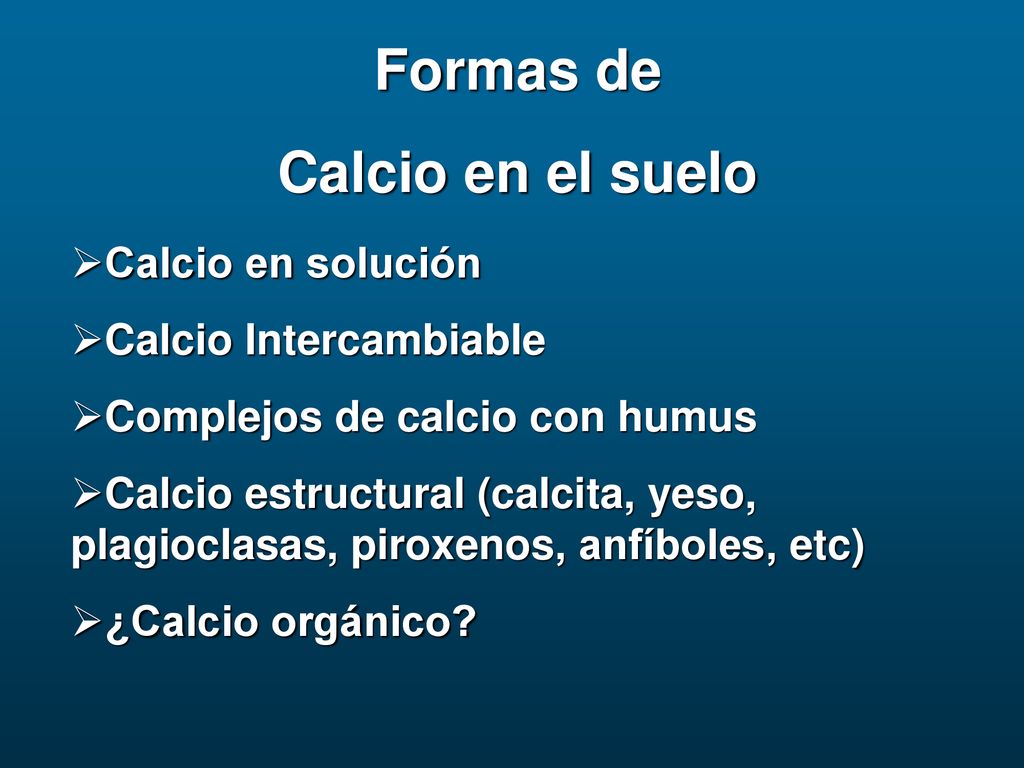 Formas de

Calcio en el suelo

➢Calcio en solución

➢Calcio Intercambiable

➢Complejos de calcio con humus

➢Calcio estructural (calcita, yeso, plagioclasas, piroxenos, anfíboles, etc)

➢¿Calcio orgánico?